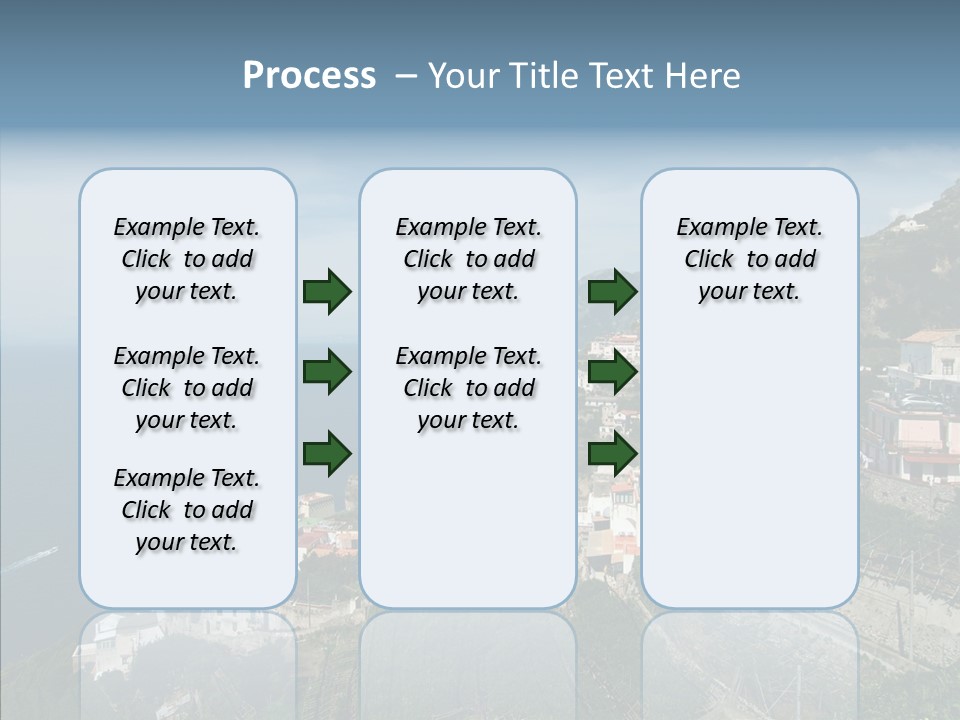 Process – Your Title Text Here

Example Text. Click to add your text.

Example Text. Click to add your text.

Example Text. Click to add your text.

Example Text. Click to add your text.

Example Text. Click to add your text.

Example Text. Click to add your text.